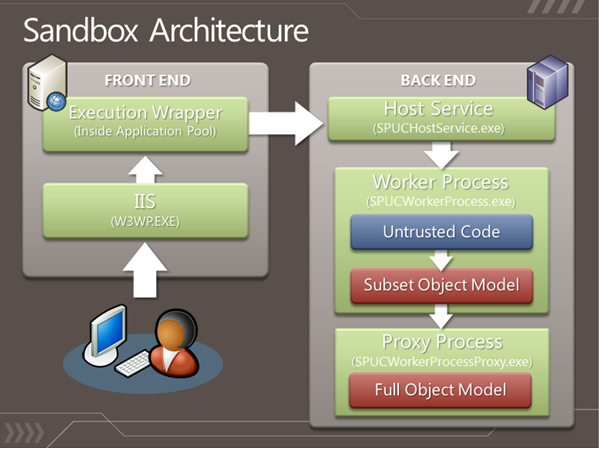 Sandbox Architecture

FRONT END

Execution Wrapper
(Inside Application Pool)

IIS
(W3WP.EXE)

BACK END

Host Service
(SPUCHostService.exe)

Worker Process
(SPUCWorkerProcess.exe)

Untrusted Code

Subset Object Model

Proxy Process
(SPUCWorkerProcessProxy.exe)

Full Object Model